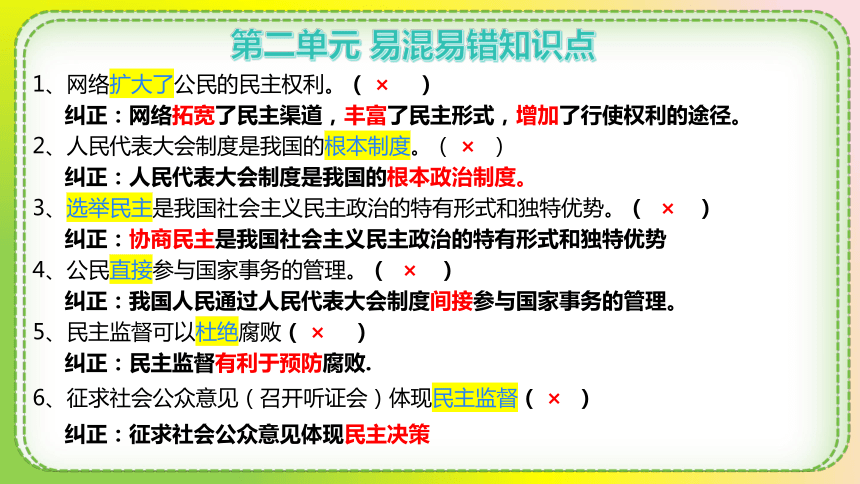 第二单元 易混易错知识点

1、网络扩大了公民的民主权利。（ × ）

纠正：网络拓宽了民主渠道，丰富了民主形式，增加了行使权利的途径。

2、人民代表大会制度是我国的根本制度。（ × ）

纠正：人民代表大会制度是我国的根本政治制度。

3、选举民主是我国社会主义民主政治的特有形式和独特优势。（ × ）

纠正：协商民主是我国社会主义民主政治的特有形式和独特优势

4、公民直接参与国家事务的管理。（ × ）

纠正：我国人民通过人民代表大会制度间接参与国家事务的管理。

5、民主监督可以杜绝腐败（ × ）

纠正：民主监督有利于预防腐败.

6、征求社会公众意见（召开听证会）体现民主监督（ × ）

纠正：征求社会公众意见体现民主决策